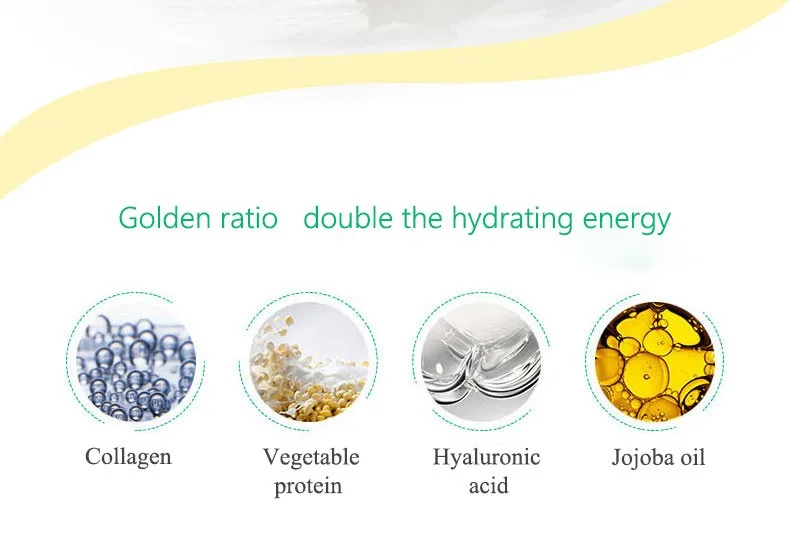 Golden ratio double the hydrating energy

Collagen

Vegetable protein

Hyaluronic acid

Jojoba oil